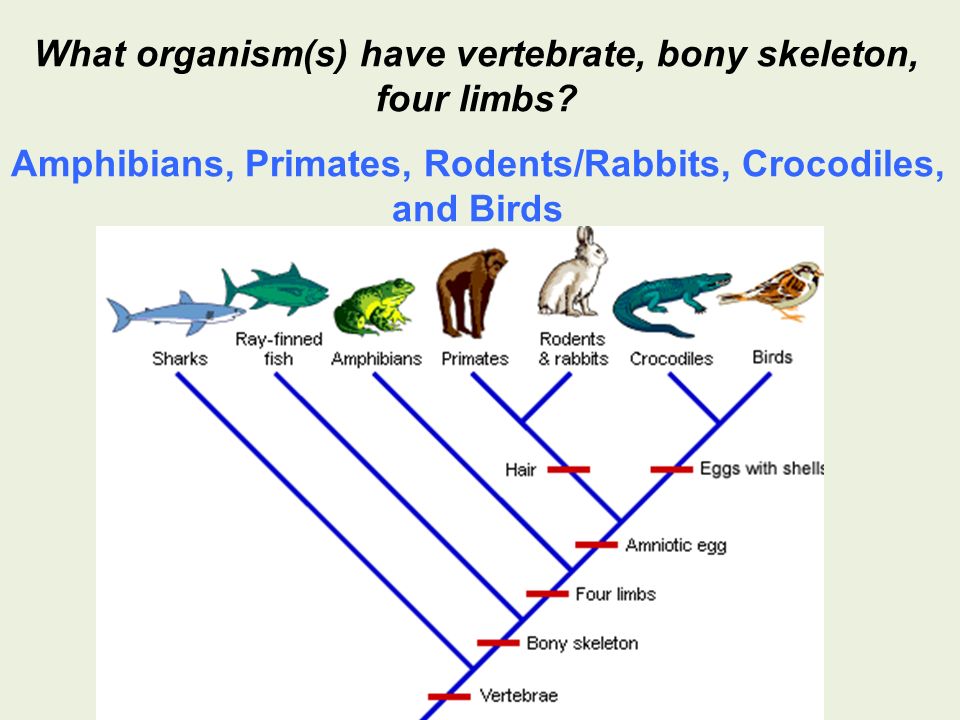 What organism(s) have vertebrate, bony skeleton, four limbs?

Amphibians, Primates, Rodents/Rabbits, Crocodiles, and Birds

Sharks
Ray-finned fish
Amphibians
Primates
Rodents & rabbits
Crocodiles
Birds

Hair
Eggs with shells
Amniotic egg
Four limbs
Bony skeleton
Vertebrae